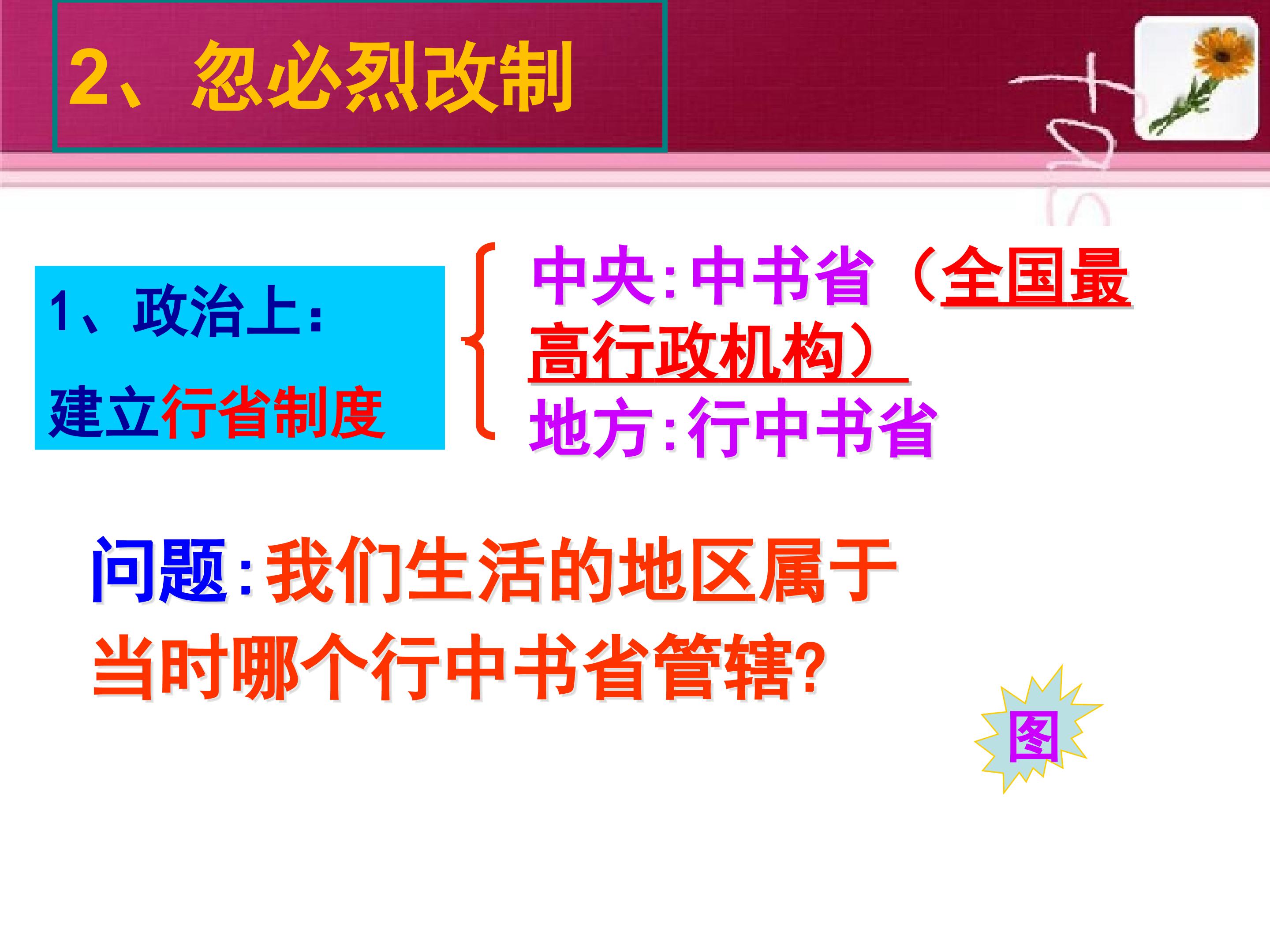 2、忽必烈改制

1、政治上：

建立行省制度

中央:中书省（全国最高行政机构）
地方:行中书省

问题:我们生活的地区属于当时哪个行中书省管辖?

图